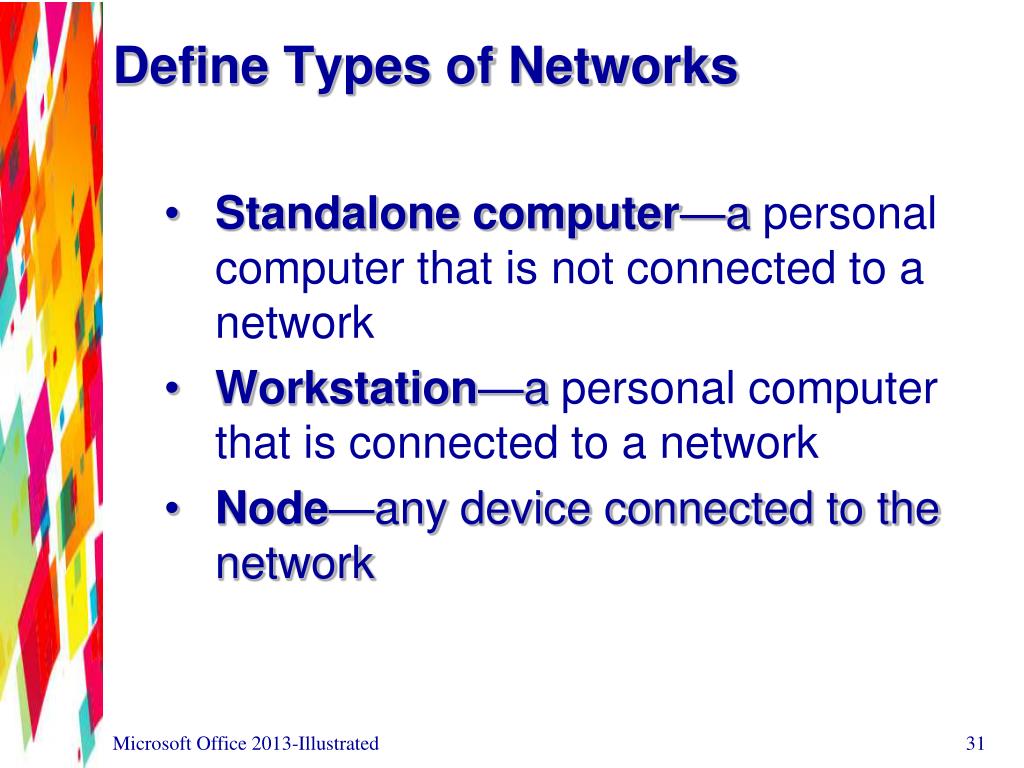 Define Types of Networks

• Standalone computer—a personal computer that is not connected to a network
• Workstation—a personal computer that is connected to a network
• Node—any device connected to the network

Microsoft Office 2013-Illustrated

31